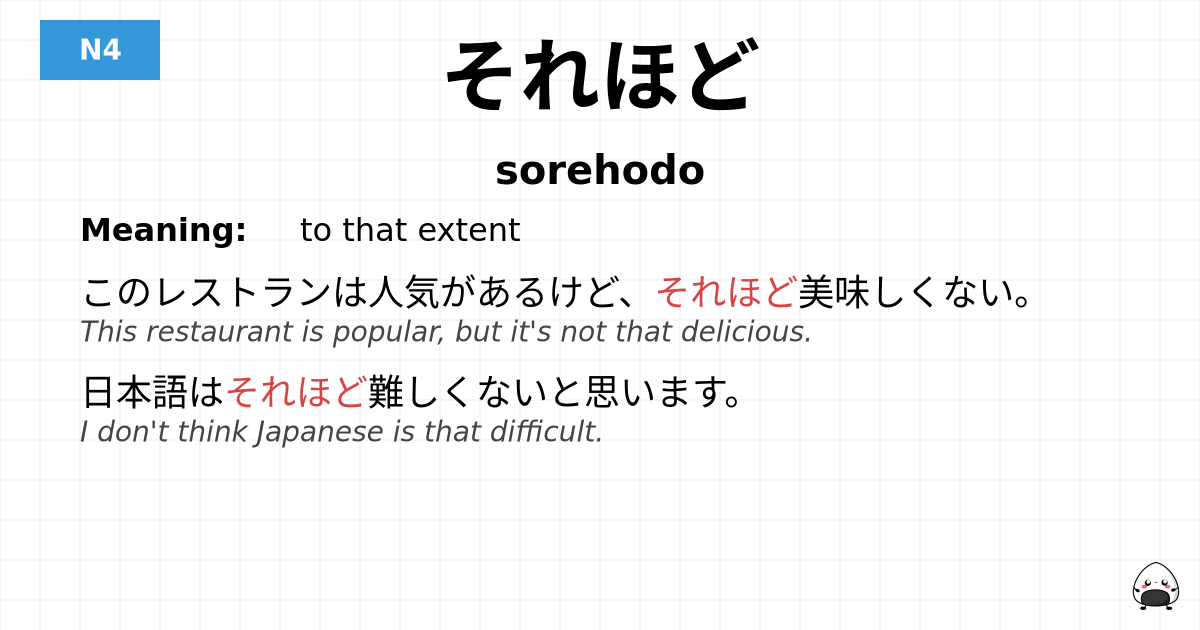 N4

それほど

sorehodo

Meaning: to that extent

このレストランは人気があるけど、それほど美味しくない。
This restaurant is popular, but it's not that delicious.

日本語はそれほど難しくないと思います。
I don't think Japanese is that difficult.